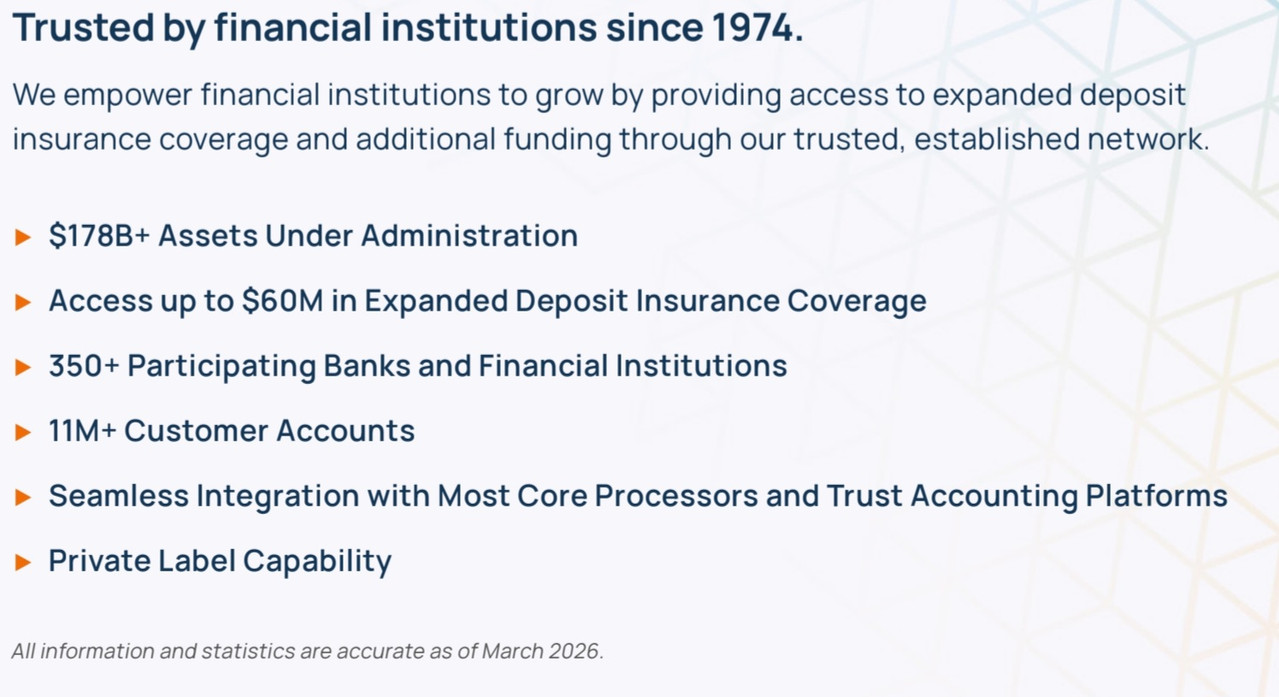 Trusted by financial institutions since 1974.

We empower financial institutions to grow by providing access to expanded deposit insurance coverage and additional funding through our trusted, established network.

▶ \$178B+ Assets Under Administration

▶ Access up to \$60M in Expanded Deposit Insurance Coverage

▶ 350+ Participating Banks and Financial Institutions

▶ 11M+ Customer Accounts

▶ Seamless Integration with Most Core Processors and Trust Accounting Platforms

▶ Private Label Capability

All information and statistics are accurate as of March 2026.